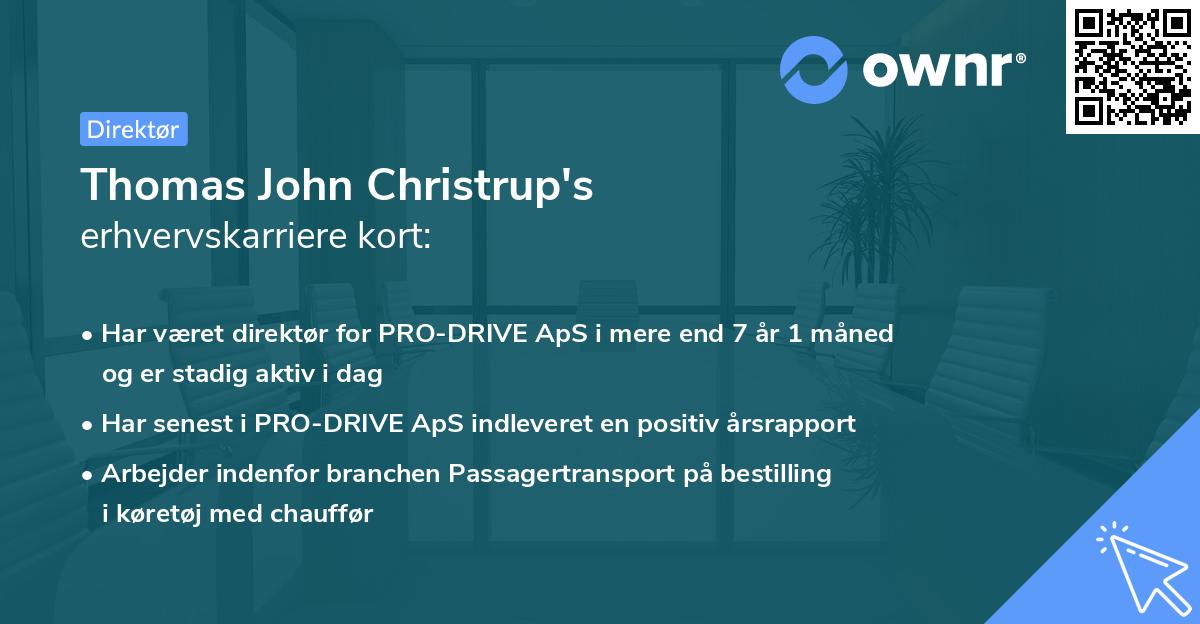 ownr®

Direktør

Thomas John Christrup's
erhvervskarriere kort:

• Har været direktør for PRO-DRIVE ApS i mere end 7 år 1 måned og er stadig aktiv i dag

• Har senest i PRO-DRIVE ApS indleveret en positiv årsrapport

• Arbejder indenfor branchen Passagertransport på bestilling i køretøj med chauffør